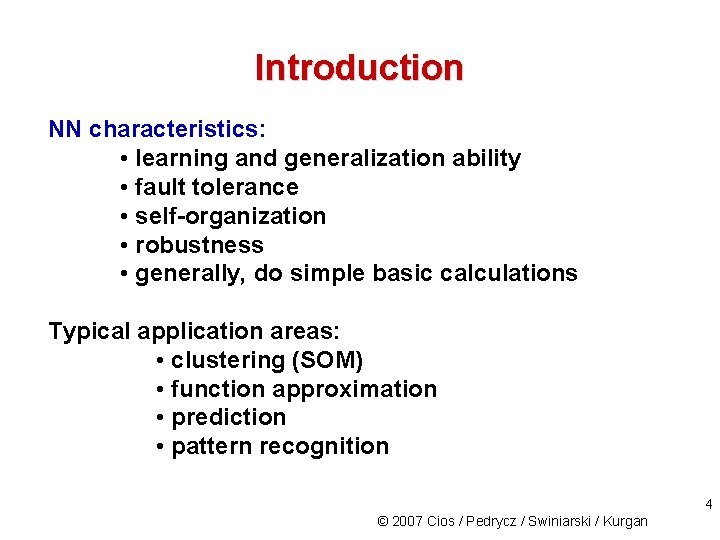 Introduction

NN characteristics:
• learning and generalization ability
• fault tolerance
• self-organization
• robustness
• generally, do simple basic calculations

Typical application areas:
• clustering (SOM)
• function approximation
• prediction
• pattern recognition

4

© 2007 Cios / Pedrycz / Swiniarski / Kurgan